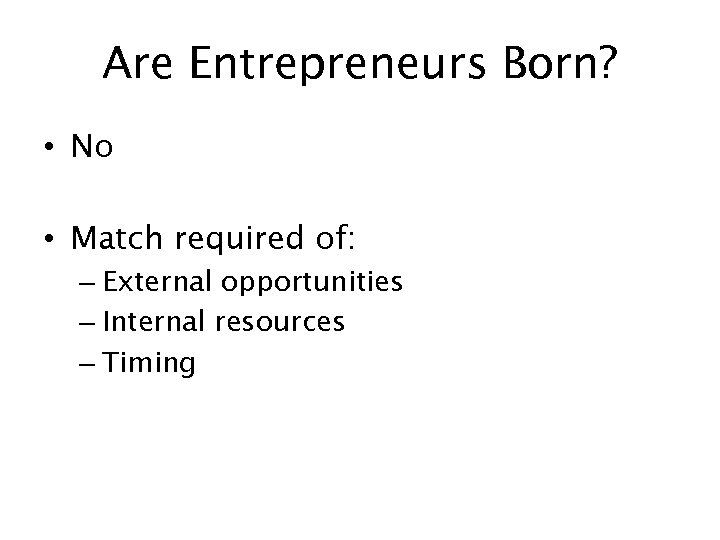 Are Entrepreneurs Born?

• No

• Match required of:
– External opportunities
– Internal resources
– Timing